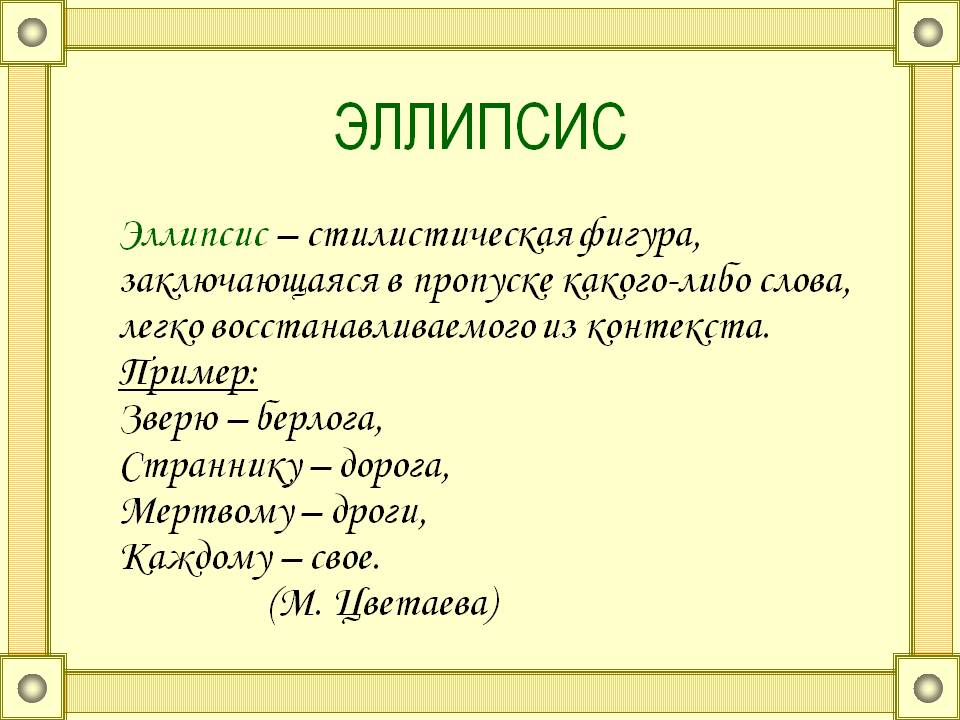 ЭЛЛИПСИС

Эллипсис – стилистическая фигура, заключающаяся в пропуске какого-либо слова, легко восстанавливаемого из контекста.

Пример:
Зверю – берлога,
Страннику – дорога,
Мертвому – дроги,
Каждому – свое.
(М. Цветаева)